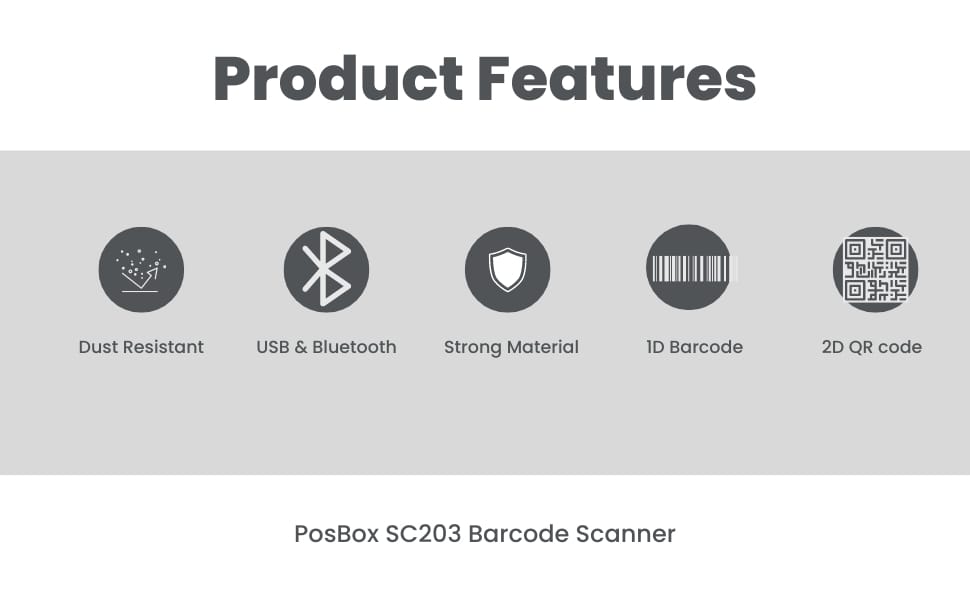 Product Features

Dust Resistant

USB & Bluetooth

Strong Material

1D Barcode

2D QR code

PosBox SC203 Barcode Scanner